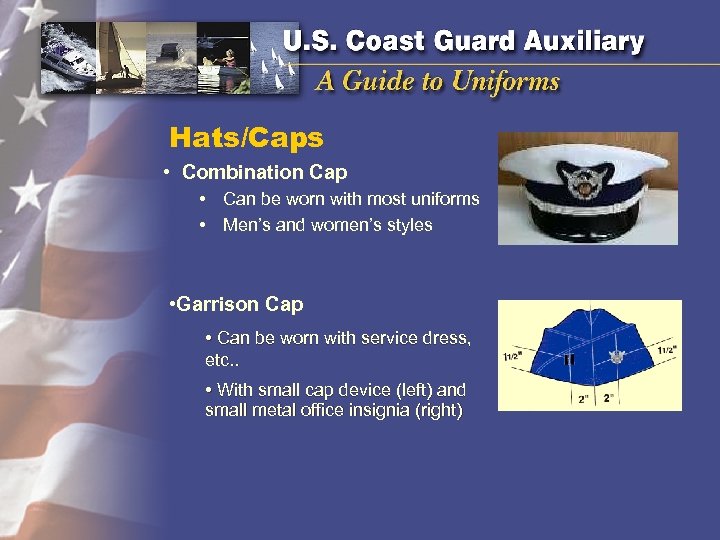 U.S. Coast Guard Auxiliary
A Guide to Uniforms

Hats/Caps

• Combination Cap

• Can be worn with most uniforms

• Men's and women's styles

•Garrison Cap

• Can be worn with service dress, etc..

• With small cap device (left) and small metal office insignia (right)

1 1/2"

1 1/2"

2"

2"